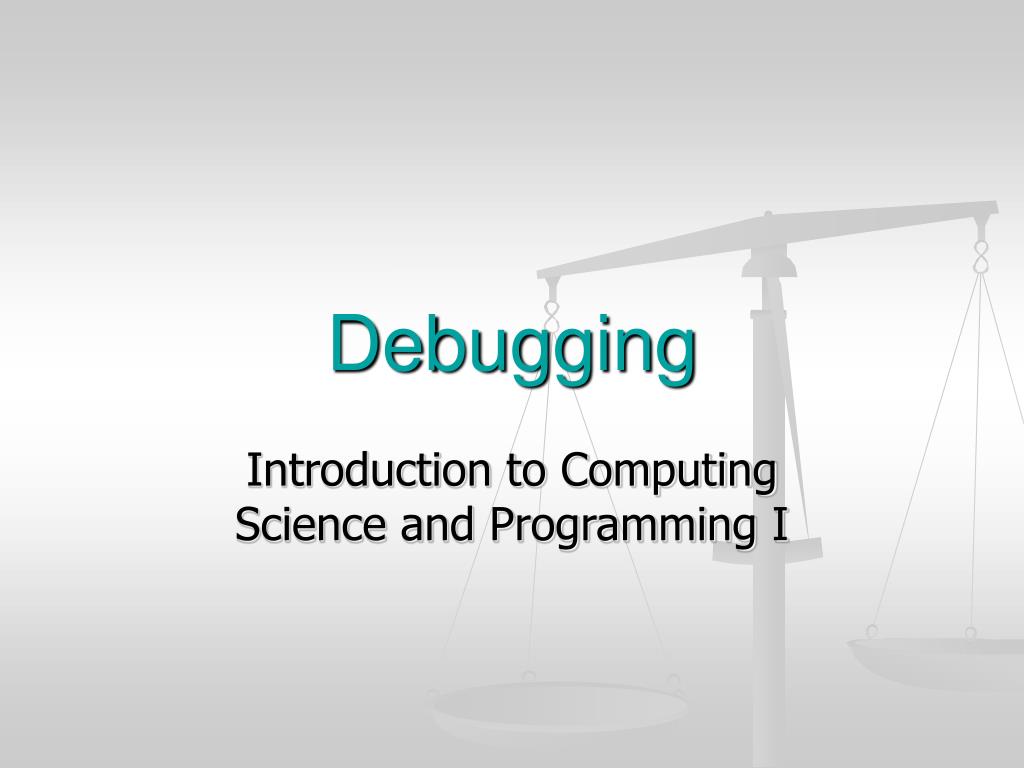 Debugging

Introduction to Computing Science and Programming I